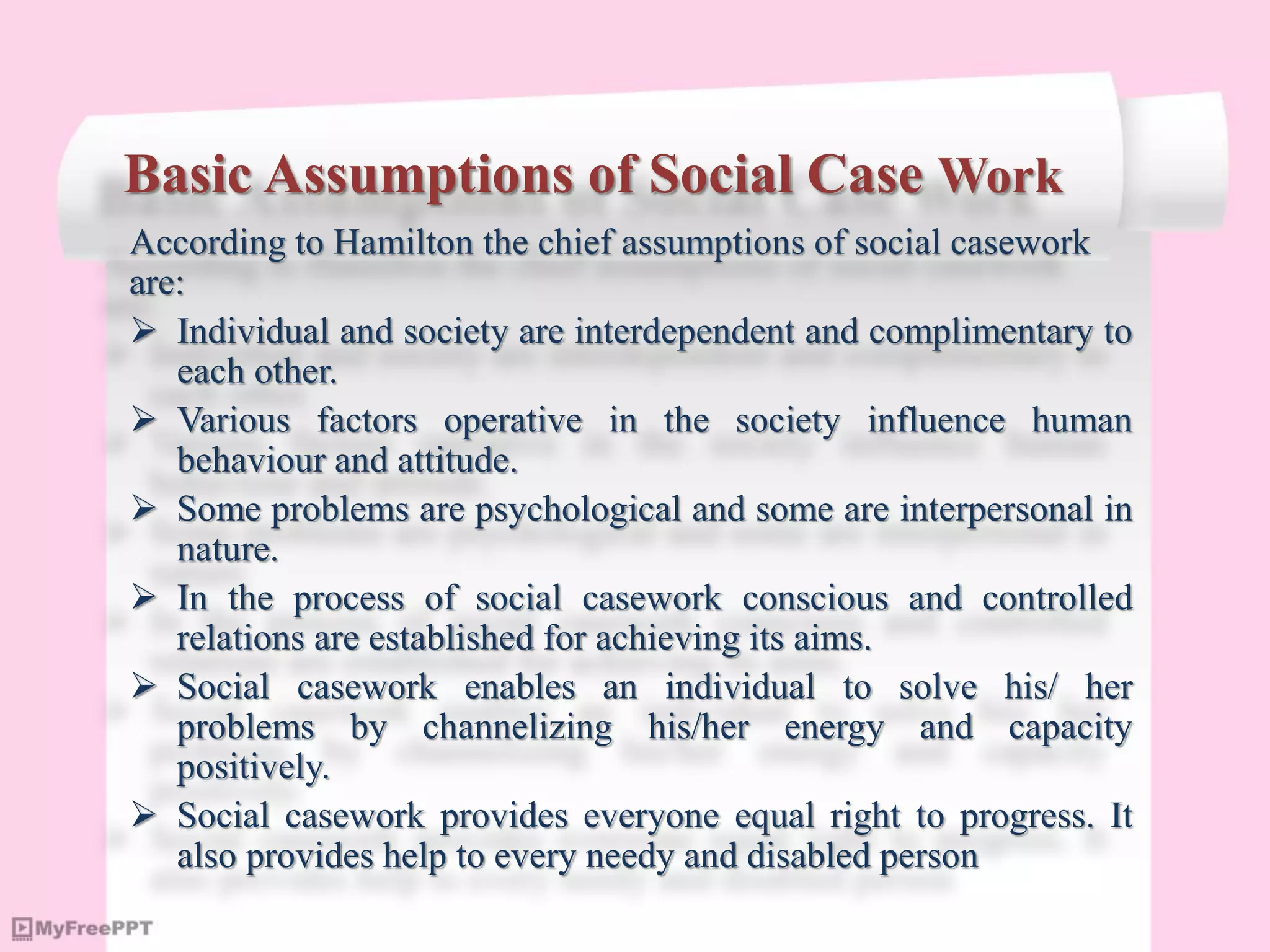 Basic Assumptions of Social Case Work

According to Hamilton the chief assumptions of social casework are:

➢ Individual and society are interdependent and complimentary to each other.

➢ Various factors operative in the society influence human behaviour and attitude.

➢ Some problems are psychological and some are interpersonal in nature.

➢ In the process of social casework conscious and controlled relations are established for achieving its aims.

➢ Social casework enables an individual to solve his/ her problems by channelizing his/her energy and capacity positively.

➢ Social casework provides everyone equal right to progress. It also provides help to every needy and disabled person

MyFreePPT